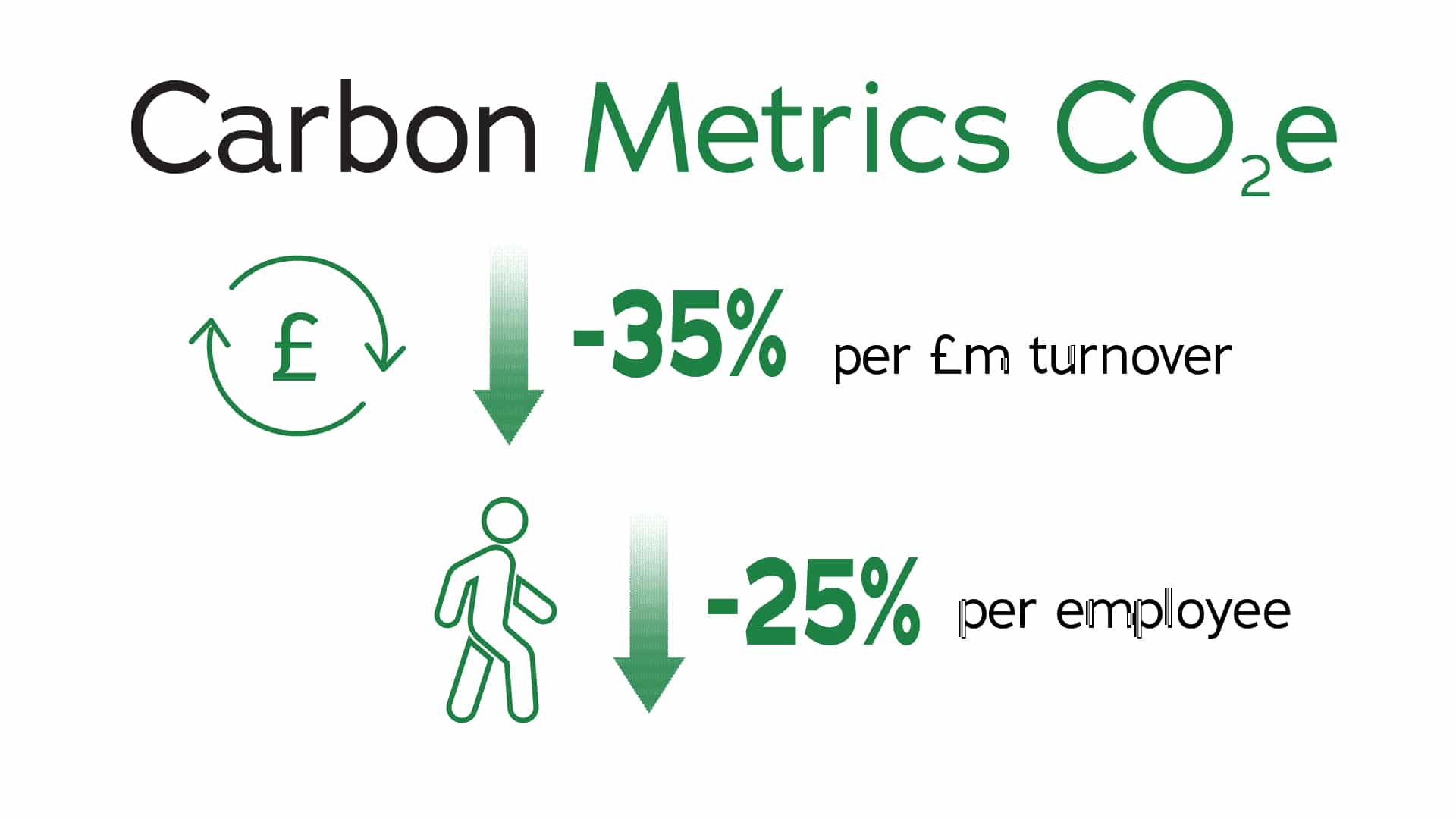 Carbon Metrics $CO_2e$

£

-35% per £m turnover

-25% per employee